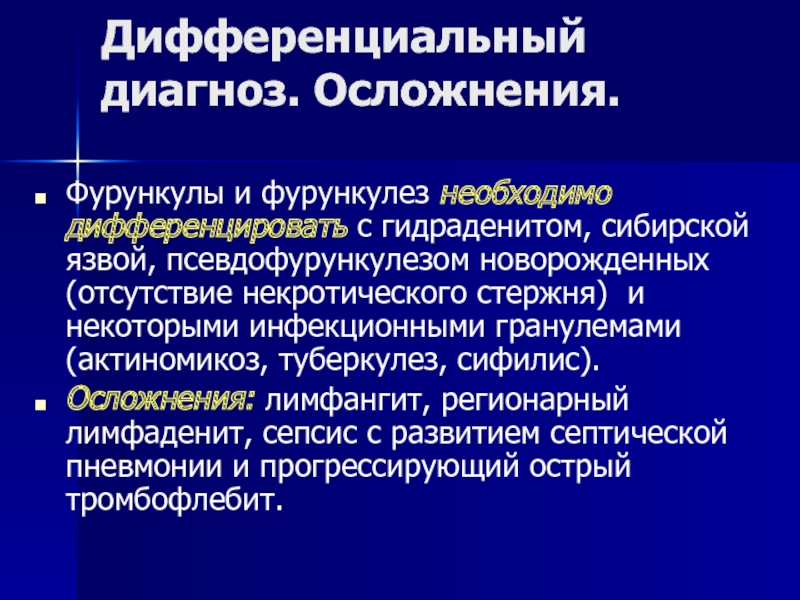 Дифференциальный диагноз. Осложнения.

Фурункулы и фурункулез необходимо дифференцировать с гидраденитом, сибирской язвой, псевдофурункулезом новорожденных (отсутствие некротического стержня) и некоторыми инфекционными гранулемами (актиномикоз, туберкулез, сифилис).

Осложнения: лимфангит, регионарный лимфаденит, сепсис с развитием септической пневмонии и прогрессирующий острый тромбофлебит.